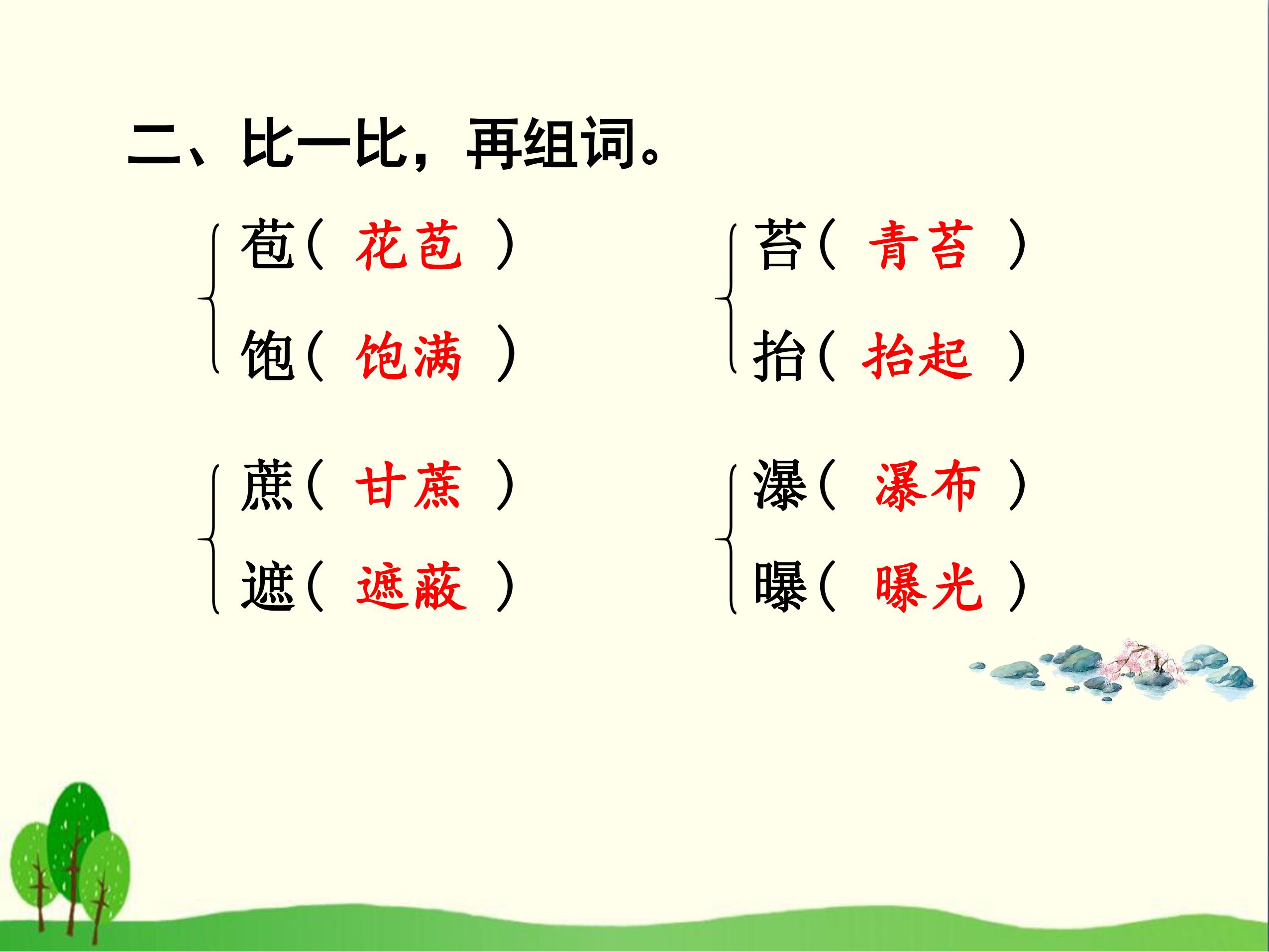 二、比一比，再组词。

苞（花苞）
饱（饱满）

苔（青苔）
抬（抬起）

蔗（甘蔗）
遮（遮蔽）

瀑（瀑布）
曝（曝光）